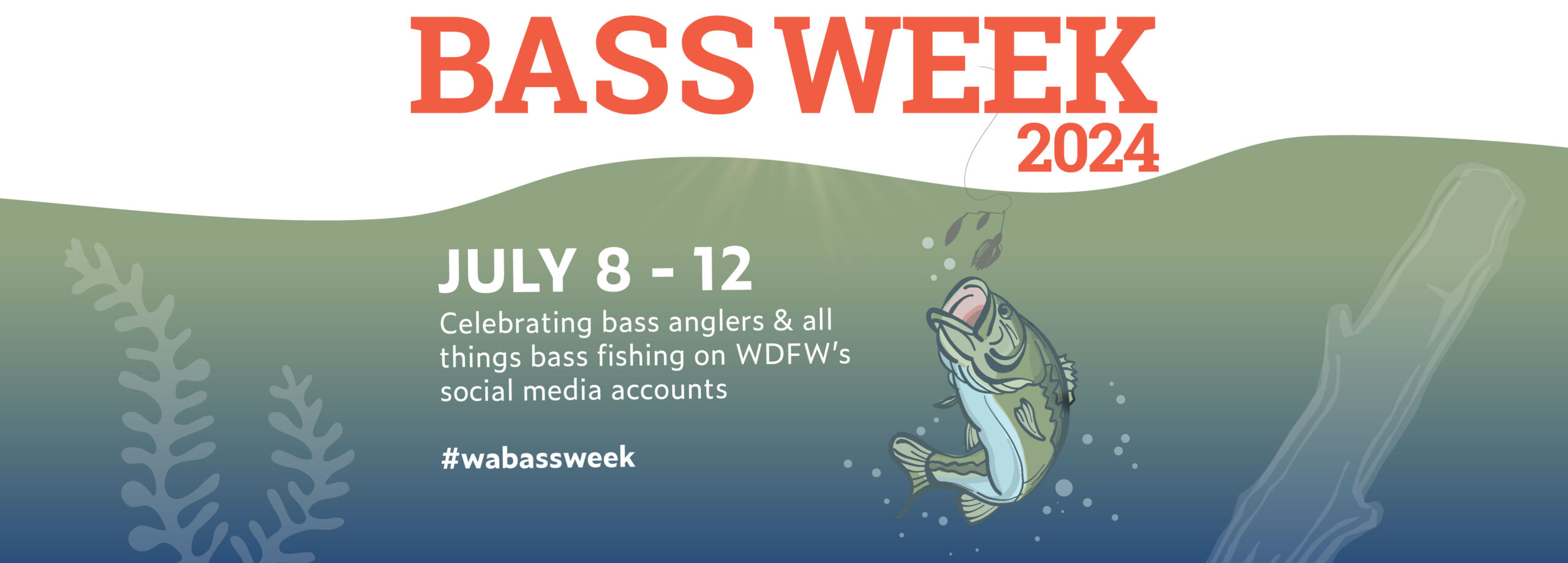 BASS WEEK
2024

JULY 8 - 12

Celebrating bass anglers & all things bass fishing on WDFW's social media accounts

#wabassweek